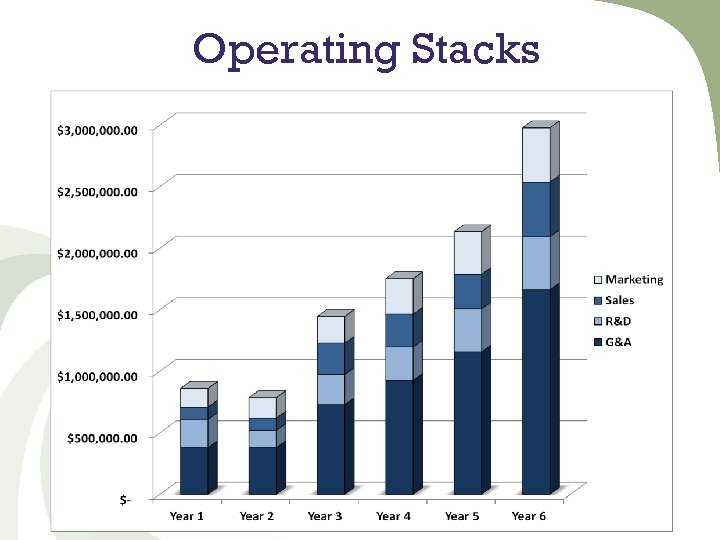 Operating Stacks

$3,000,000.00
$2,500,000.00
$2,000,000.00
$1,500,000.00
$1,000,000.00
$500,000.00
$-

Year 1
Year 2
Year 3
Year 4
Year 5
Year 6

Marketing
Sales
R&D
G&A